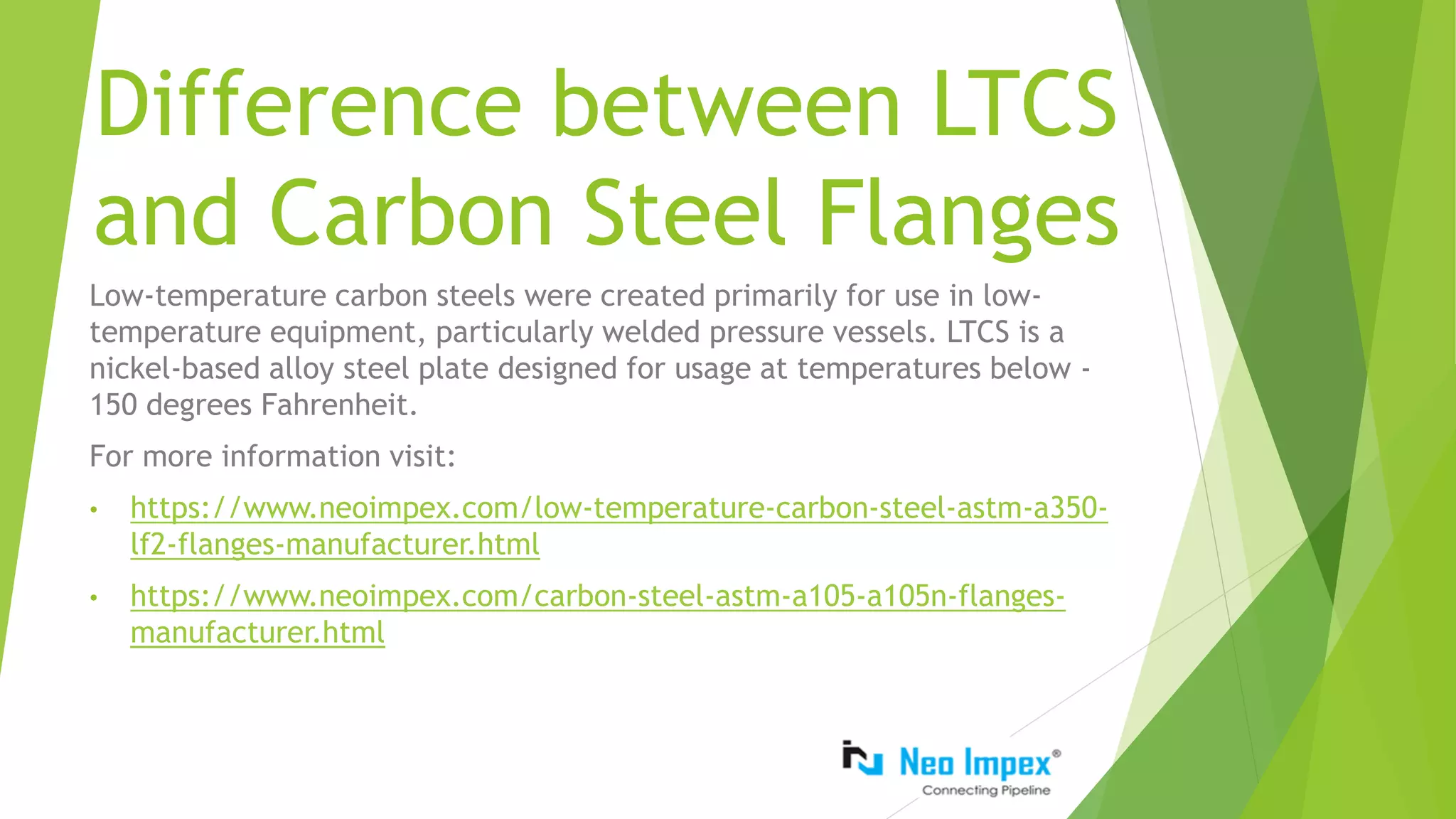 Difference between LTCS and Carbon Steel Flanges

Low-temperature carbon steels were created primarily for use in low-temperature equipment, particularly welded pressure vessels. LTCS is a nickel-based alloy steel plate designed for usage at temperatures below -150 degrees Fahrenheit.

For more information visit:

• https://www.neoimpex.com/low-temperature-carbon-steel-astm-a350-lf2-flanges-manufacturer.html

• https://www.neoimpex.com/carbon-steel-astm-a105-a105n-flanges-manufacturer.html

Neo Impex®
Connecting Pipeline